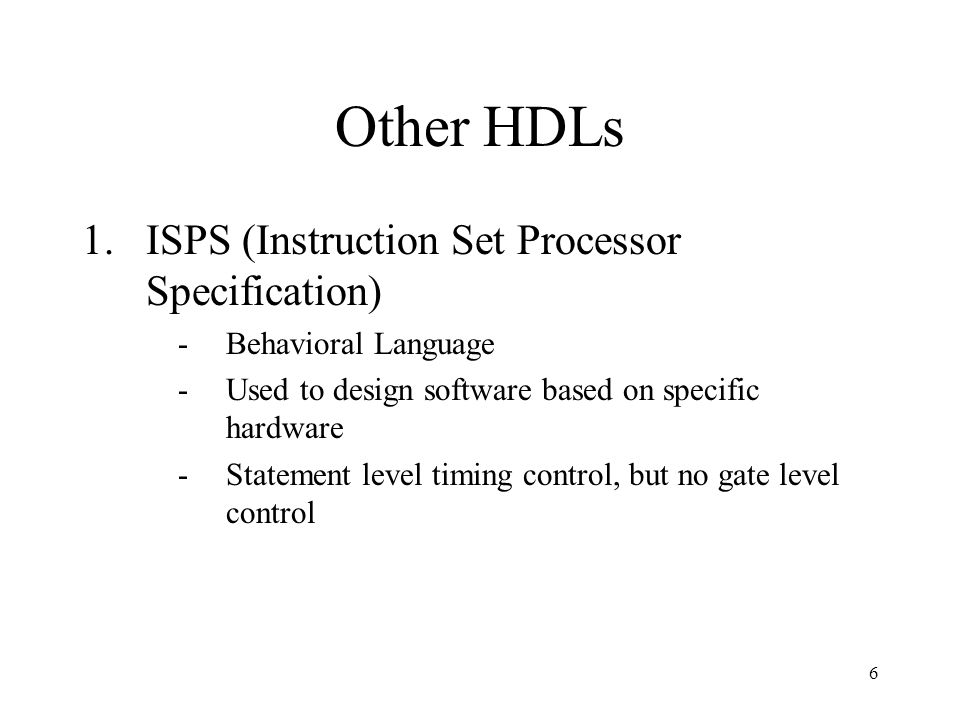 Other HDLs

1. ISPS (Instruction Set Processor Specification)

- Behavioral Language
- Used to design software based on specific hardware
- Statement level timing control, but no gate level control

6